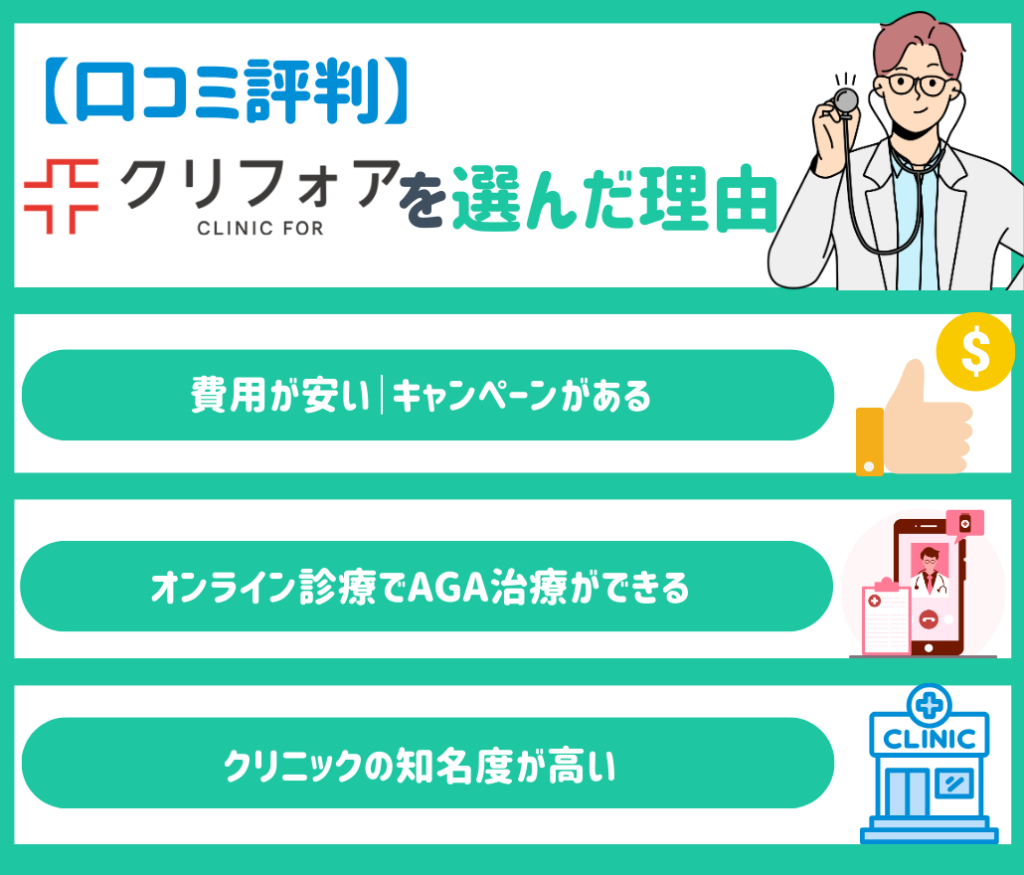 【口コミ評判】

クリフォア CLINIC FOR を選んだ理由

費用が安い｜キャンペーンがある

$

オンライン診療でAGA治療ができる

クリニックの知名度が高い

CLINIC